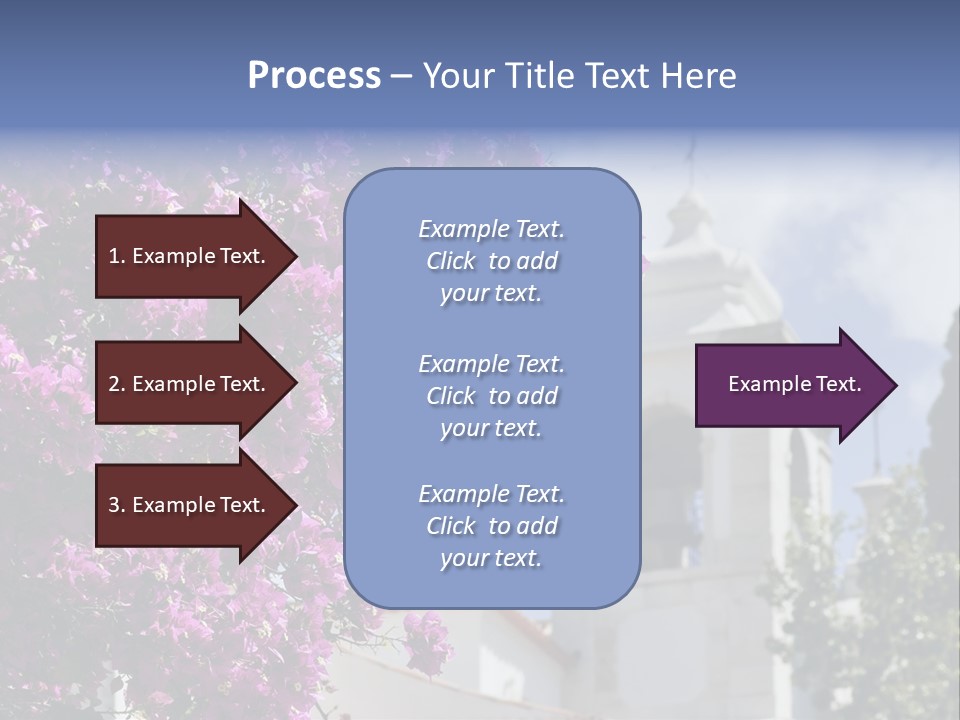 Process – Your Title Text Here

1. Example Text.

2. Example Text.

3. Example Text.

Example Text. Click to add your text.

Example Text. Click to add your text.

Example Text. Click to add your text.

Example Text.